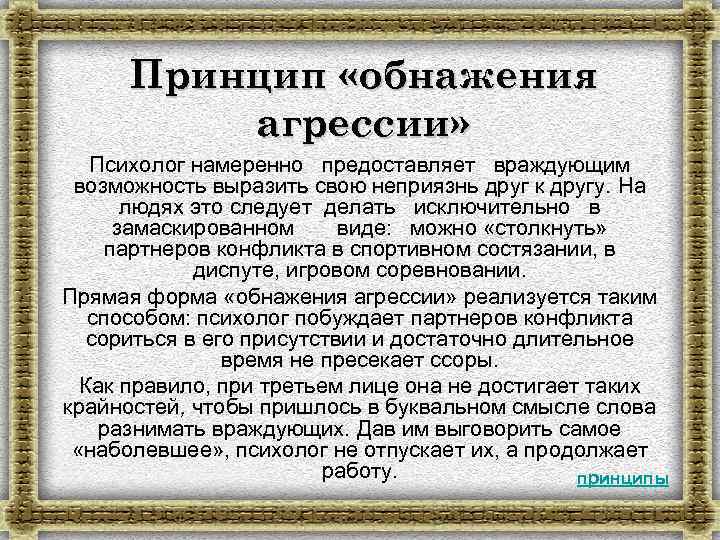 Принцип «обнажения агрессии»

Психолог намеренно предоставляет враждующим возможность выразить свою неприязнь друг к другу. На людях это следует делать исключительно в замаскированном виде: можно «столкнуть» партнеров конфликта в спортивном состязании, в диспуте, игровом соревновании.

Прямая форма «обнажения агрессии» реализуется таким способом: психолог побуждает партнеров конфликта сориться в его присутствии и достаточно длительное время не пресекает ссоры.

Как правило, при третьем лице она не достигает таких крайностей, чтобы пришлось в буквальном смысле слова разнимать враждующих. Дав им выговорить самое «наболевшее», психолог не отпускает их, а продолжает работу.

принципы